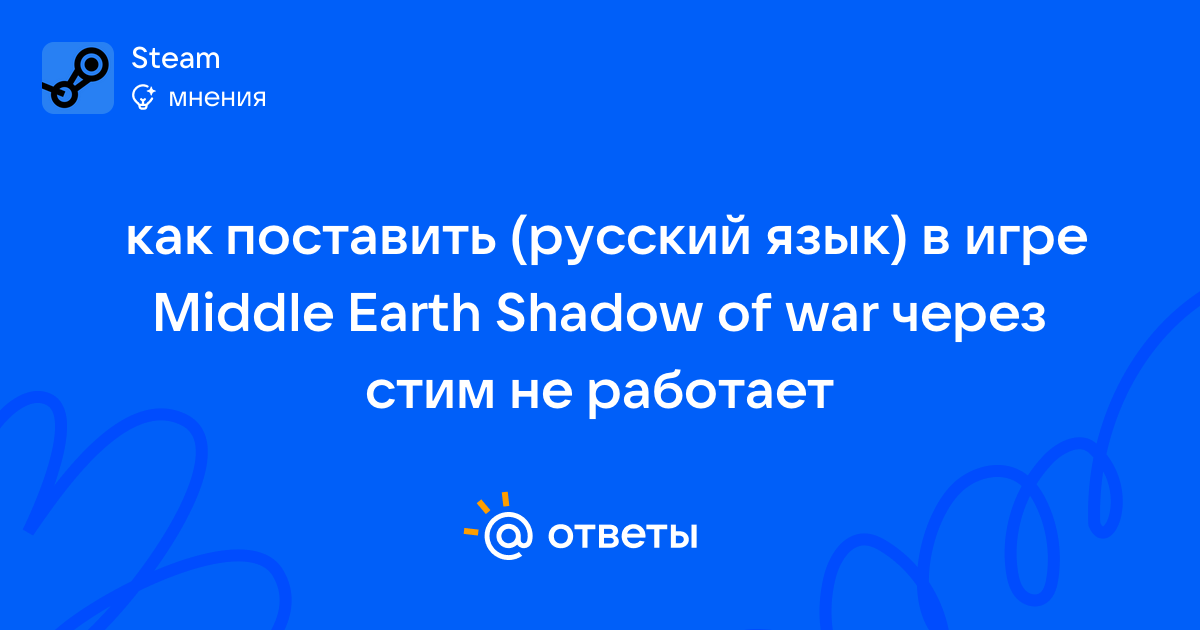 Steam
мнения

как поставить (русский язык) в игре Middle Earth Shadow of war через стим не работает

@ ответы